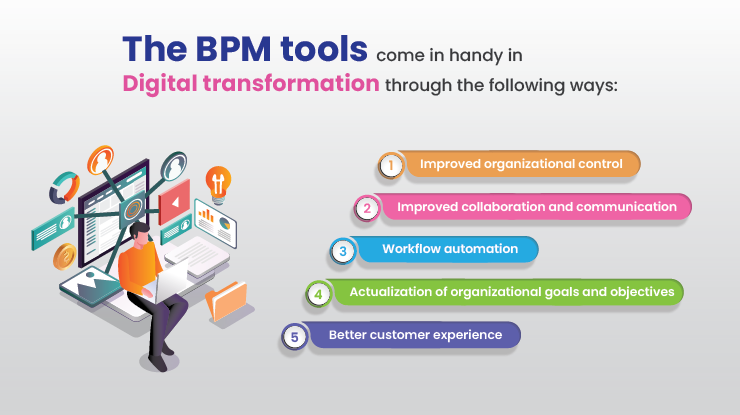 The BPM tools come in handy in Digital transformation through the following ways:

1 Improved organizational control

2 Improved collaboration and communication

3 Workflow automation

4 Actualization of organizational goals and objectives

5 Better customer experience